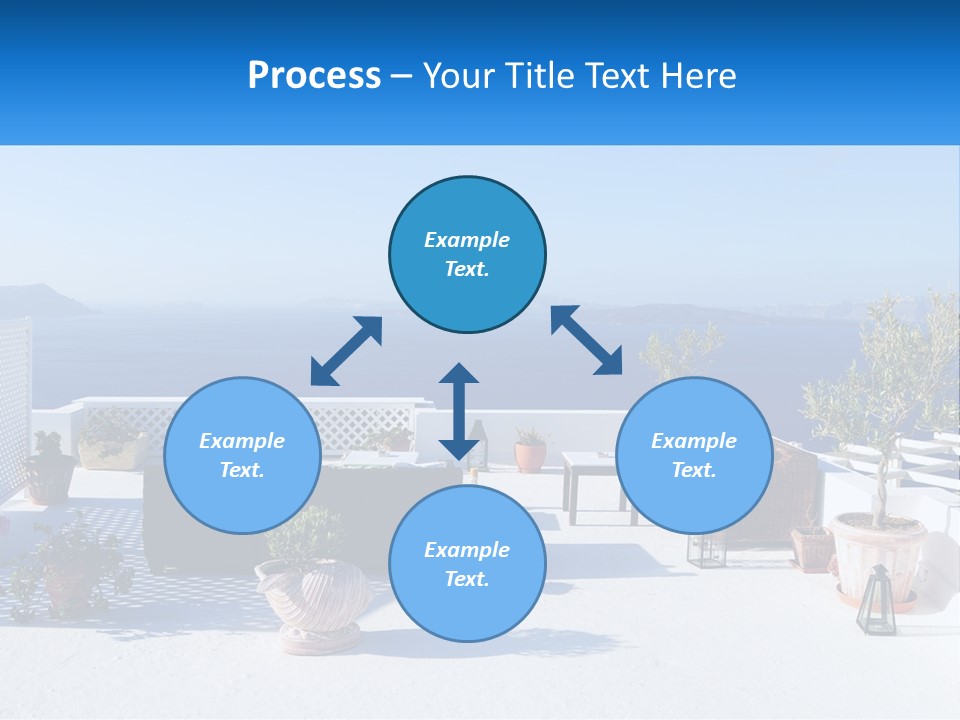 Process – Your Title Text Here

Example Text.

Example Text.

Example Text.

Example Text.